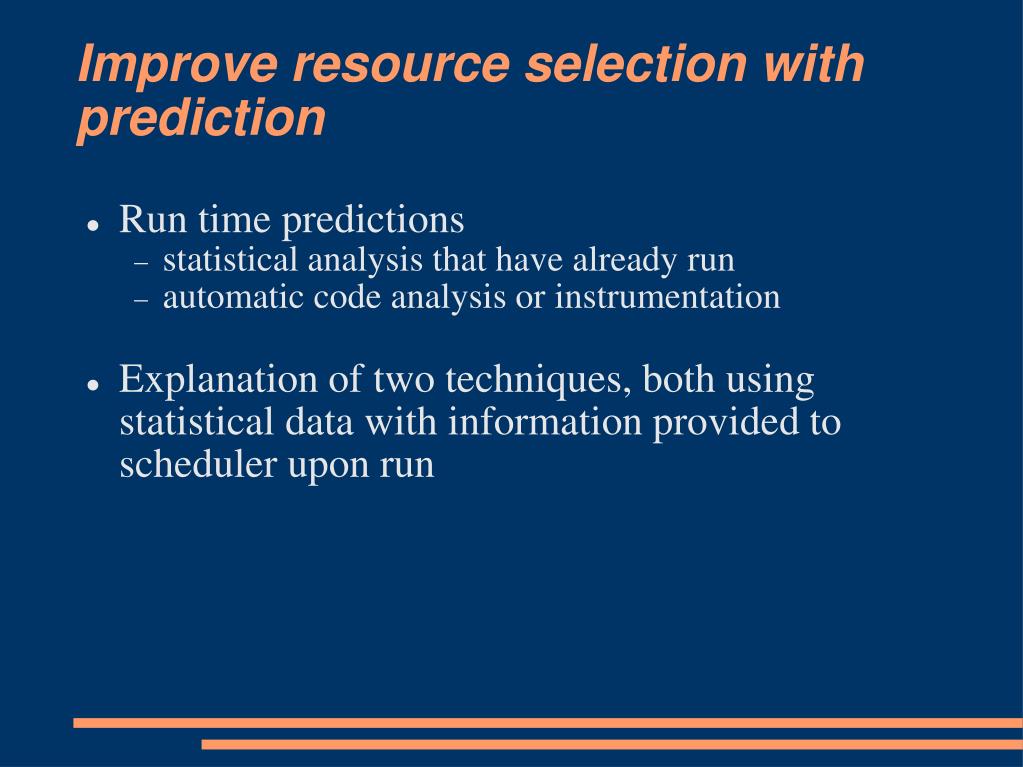 Improve resource selection with prediction

- Run time predictions
  - statistical analysis that have already run
  - automatic code analysis or instrumentation

- Explanation of two techniques, both using statistical data with information provided to scheduler upon run